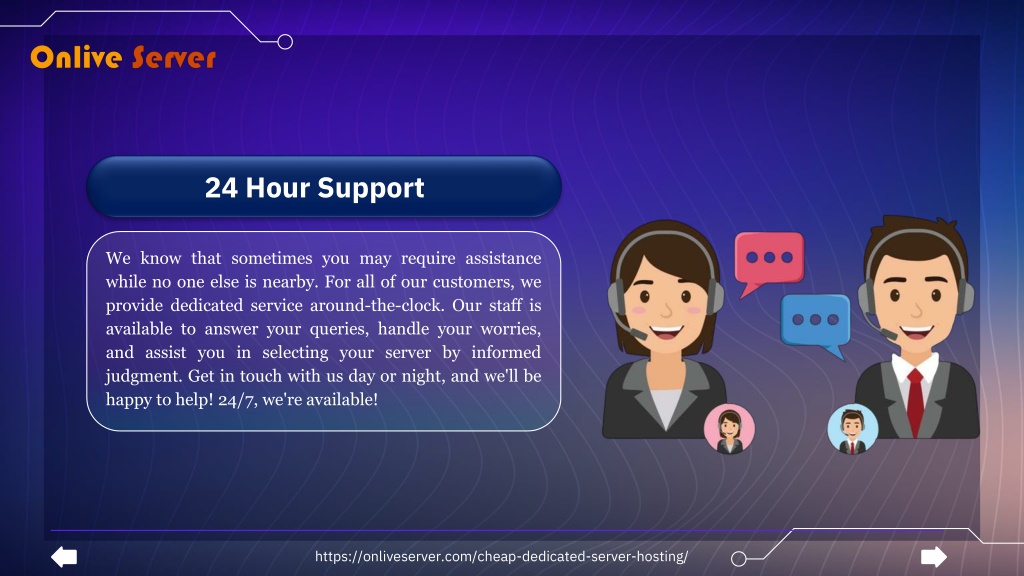 Onlive Server

24 Hour Support

We know that sometimes you may require assistance while no one else is nearby. For all of our customers, we provide dedicated service around-the-clock. Our staff is available to answer your queries, handle your worries, and assist you in selecting your server by informed judgment. Get in touch with us day or night, and we'll be happy to help! 24/7, we're available!

https://onliveserver.com/cheap-dedicated-server-hosting/